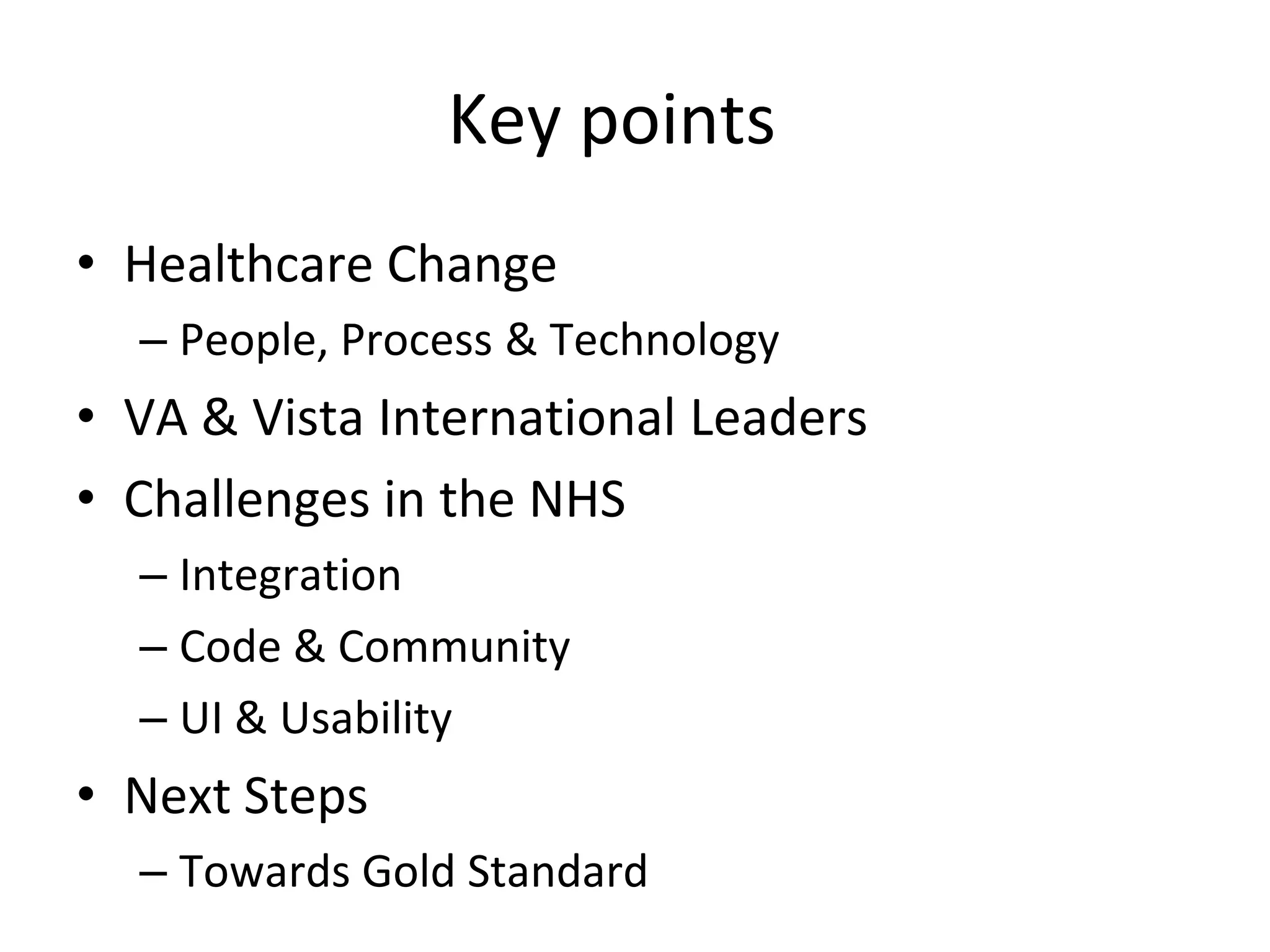 Key points

• Healthcare Change
– People, Process & Technology
• VA & Vista International Leaders
• Challenges in the NHS
– Integration
– Code & Community
– UI & Usability
• Next Steps
– Towards Gold Standard